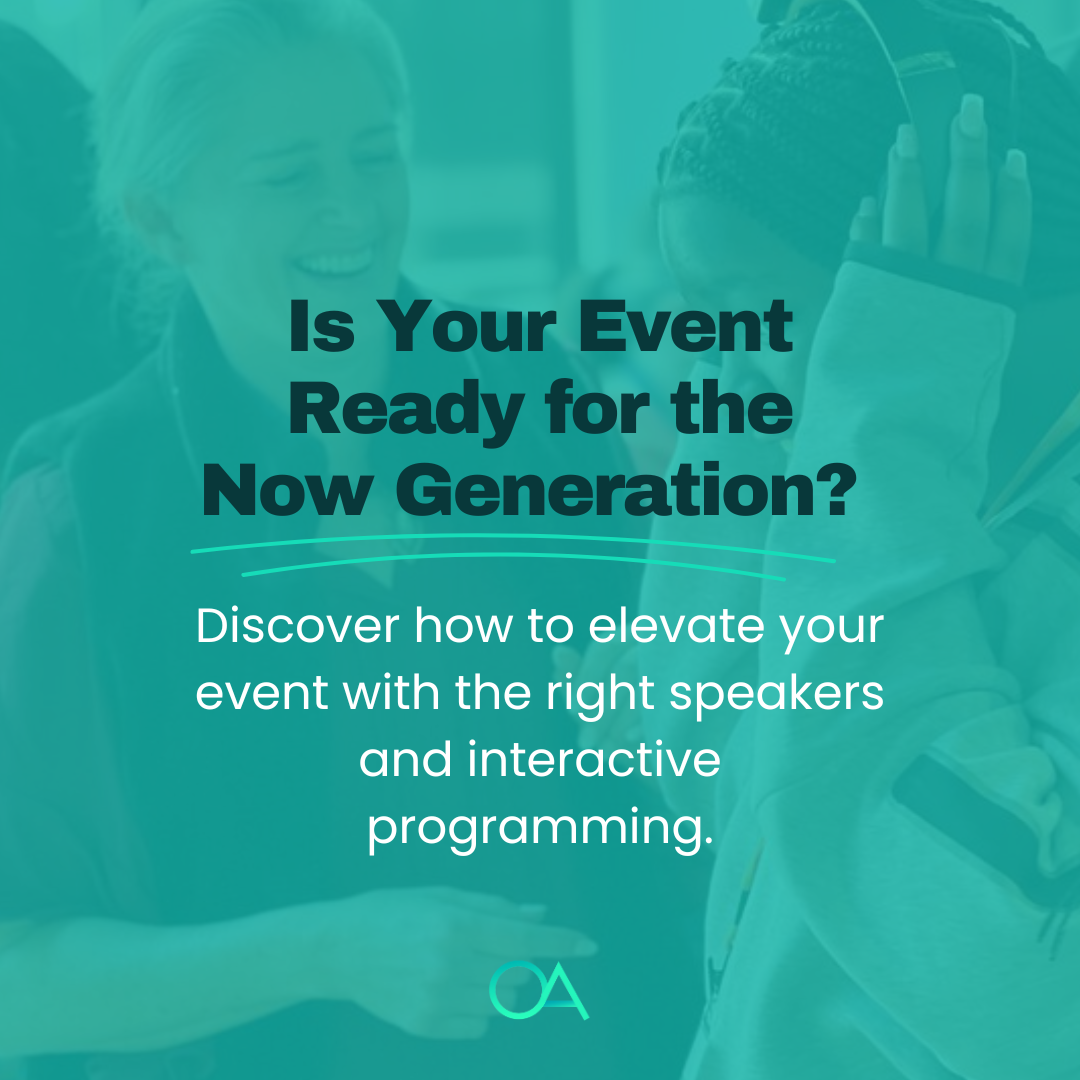 Is Your Event Ready for the Now Generation?

Discover how to elevate your event with the right speakers and interactive programming.

OA